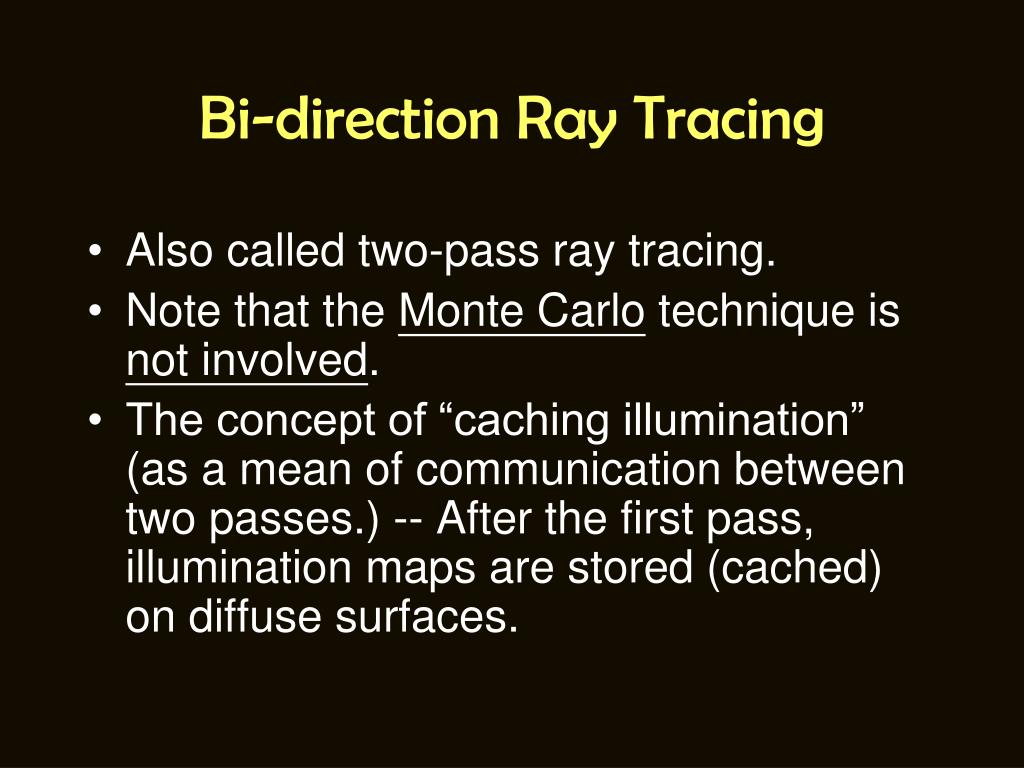 Bi-direction Ray Tracing

• Also called two-pass ray tracing.
• Note that the Monte Carlo technique is not involved.
• The concept of “caching illumination” (as a mean of communication between two passes.) -- After the first pass, illumination maps are stored (cached) on diffuse surfaces.